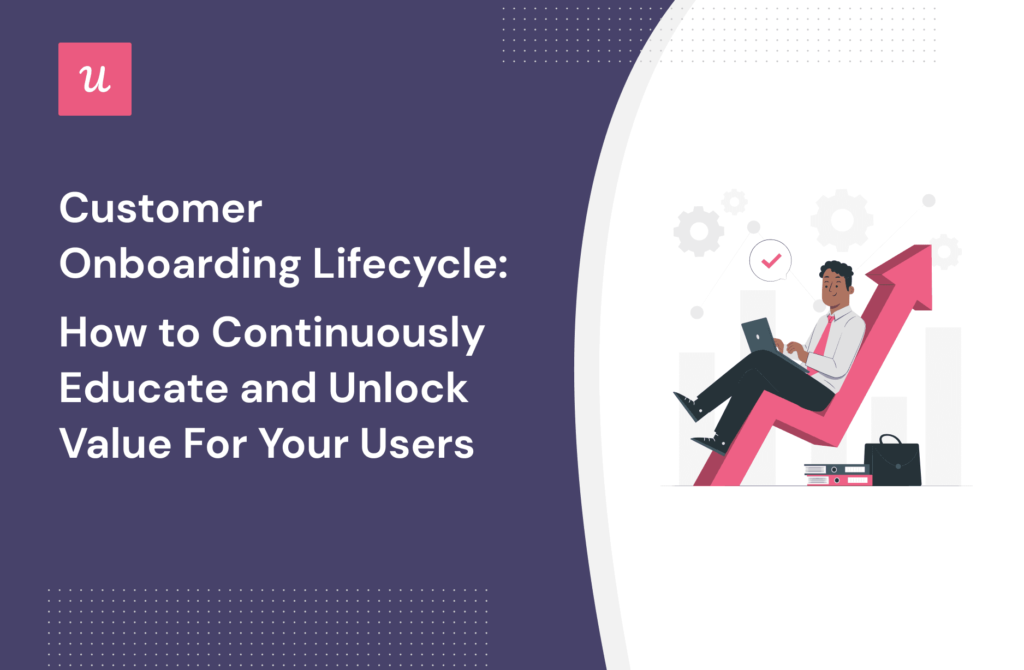 u

Customer Onboarding Lifecycle:

How to Continuously Educate and Unlock Value For Your Users